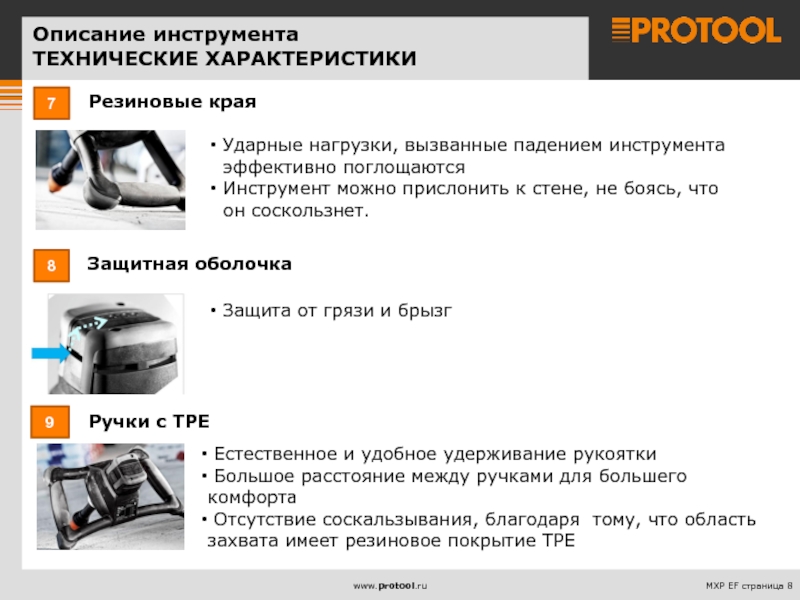 Описание инструмента
ТЕХНИЧЕСКИЕ ХАРАКТЕРИСТИКИ

PROTOOL

7 Резиновые края

• Ударные нагрузки, вызванные падением инструмента эффективно поглощаются
• Инструмент можно прислонить к стене, не боясь, что он соскользнет.

8 Защитная оболочка

• Защита от грязи и брызг

9 Ручки с TPE

• Естественное и удобное удерживание рукоятки
• Большое расстояние между ручками для большего комфорта
• Отсутствие соскальзывания, благодаря тому, что область захвата имеет резиновое покрытие TPE

www.protool.ru

MXP EF страница 8